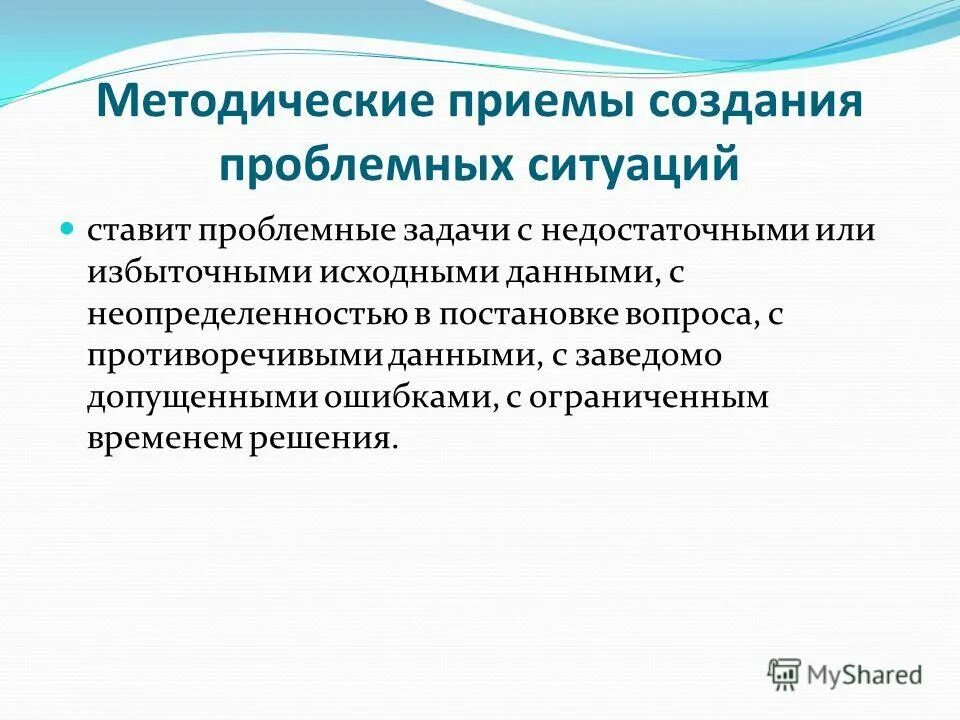 Методические приемы создания проблемных ситуаций

ставит проблемные задачи с недостаточными или избыточными исходными данными, с неопределенностью в постановке вопроса, с противоречивыми данными, с заведомо допущенными ошибками, с ограниченным временем решения.

MyShared